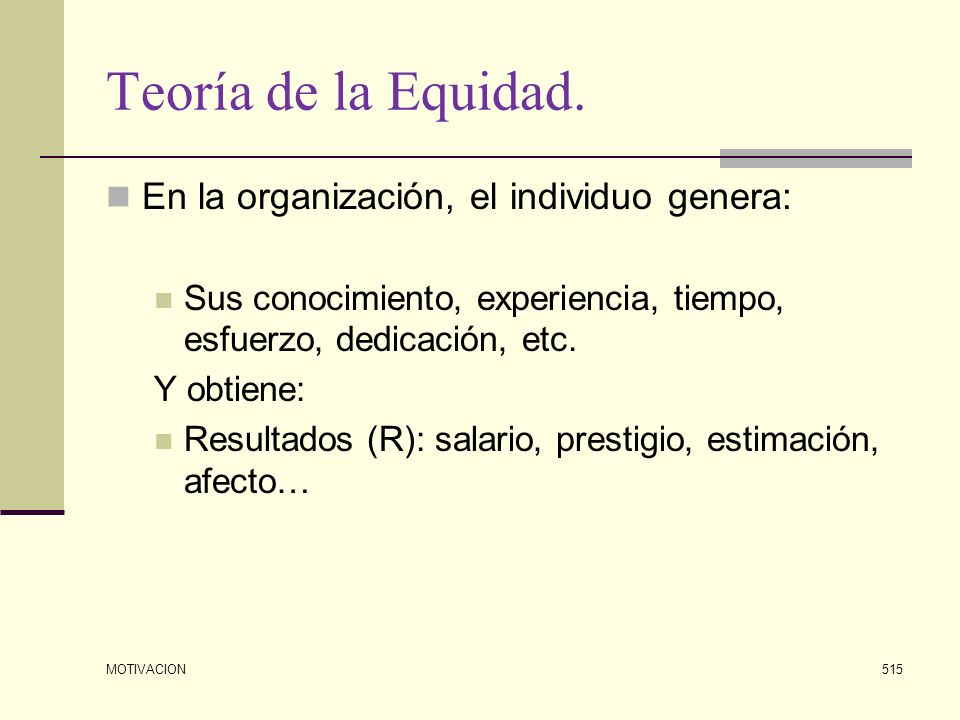 Teoría de la Equidad.

En la organización, el individuo genera:

Sus conocimiento, experiencia, tiempo, esfuerzo, dedicación, etc.

Y obtiene:

Resultados (R): salario, prestigio, estimación, afecto…

MOTIVACION

515